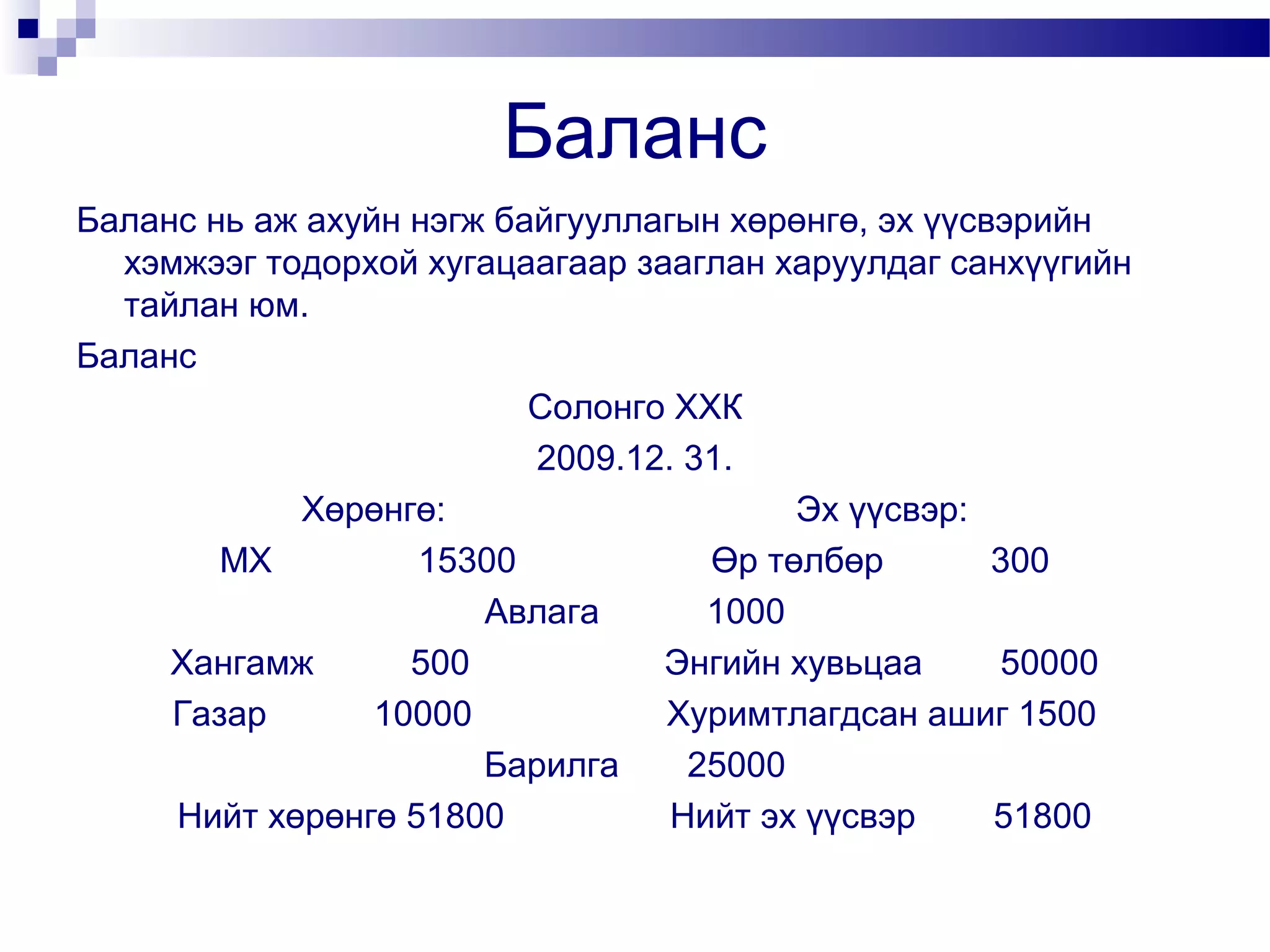 Баланс

Баланс нь аж ахуйн нэгж байгууллагын хөрөнгө, эх үүсвэрийн хэмжээг тодорхой хугацаагаар зааглан харуулдаг санхүүгийн тайлан юм.

Баланс

Солонго ХХК

2009.12. 31.

Хөрөнгө: Эх үүсвэр:

МХ 15300 Өр төлбөр 300

Авлага 1000

Хангамж 500 Энгийн хувьцаа 50000

Газар 10000 Хуримтлагдсан ашиг 1500

Барилга 25000

Нийт хөрөнгө 51800 Нийт эх үүсвэр 51800